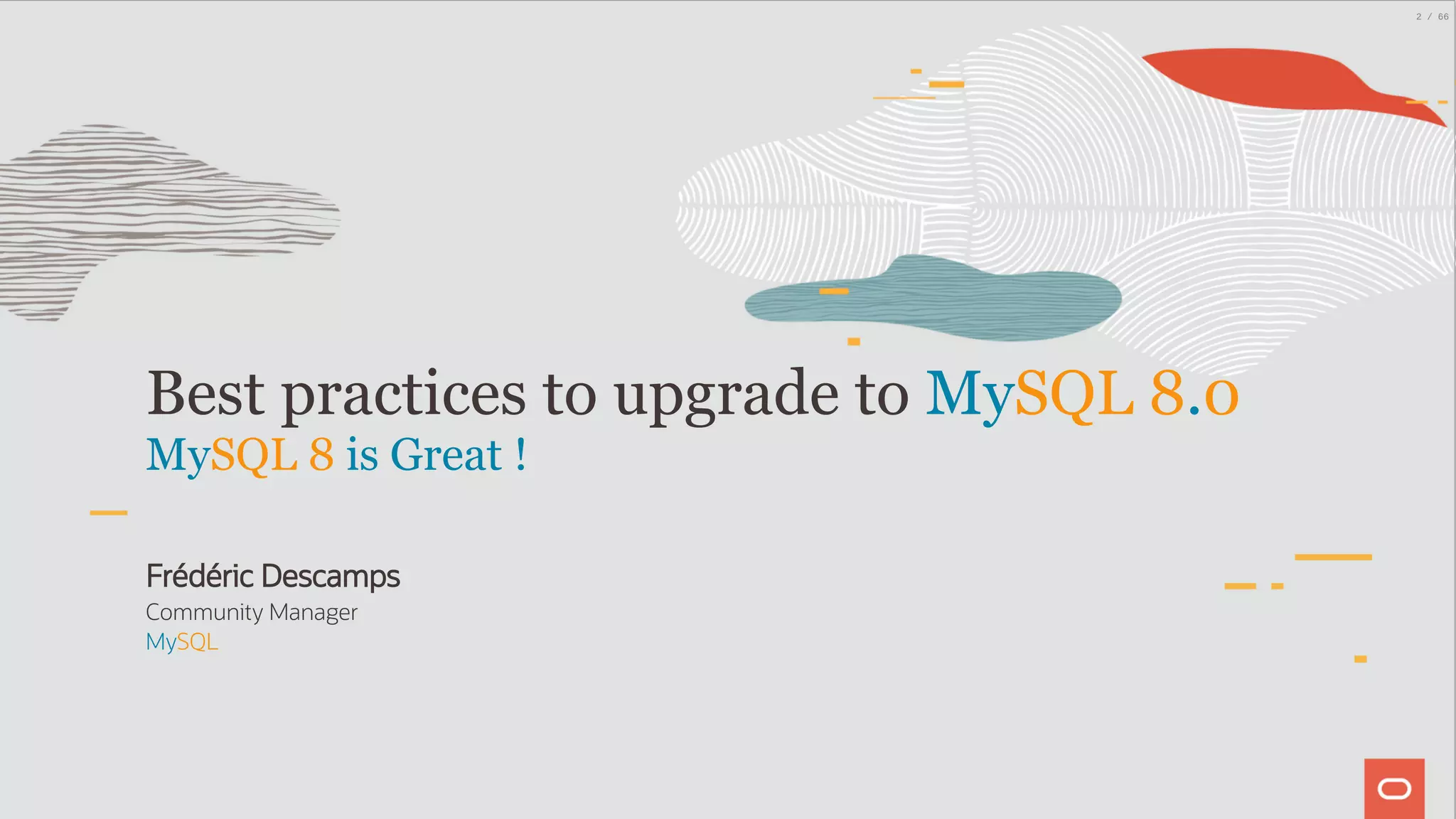 2 / 66

Best practices to upgrade to MySQL 8.0

MySQL 8 is Great !

Frédéric Descamps

Community Manager

MySQL